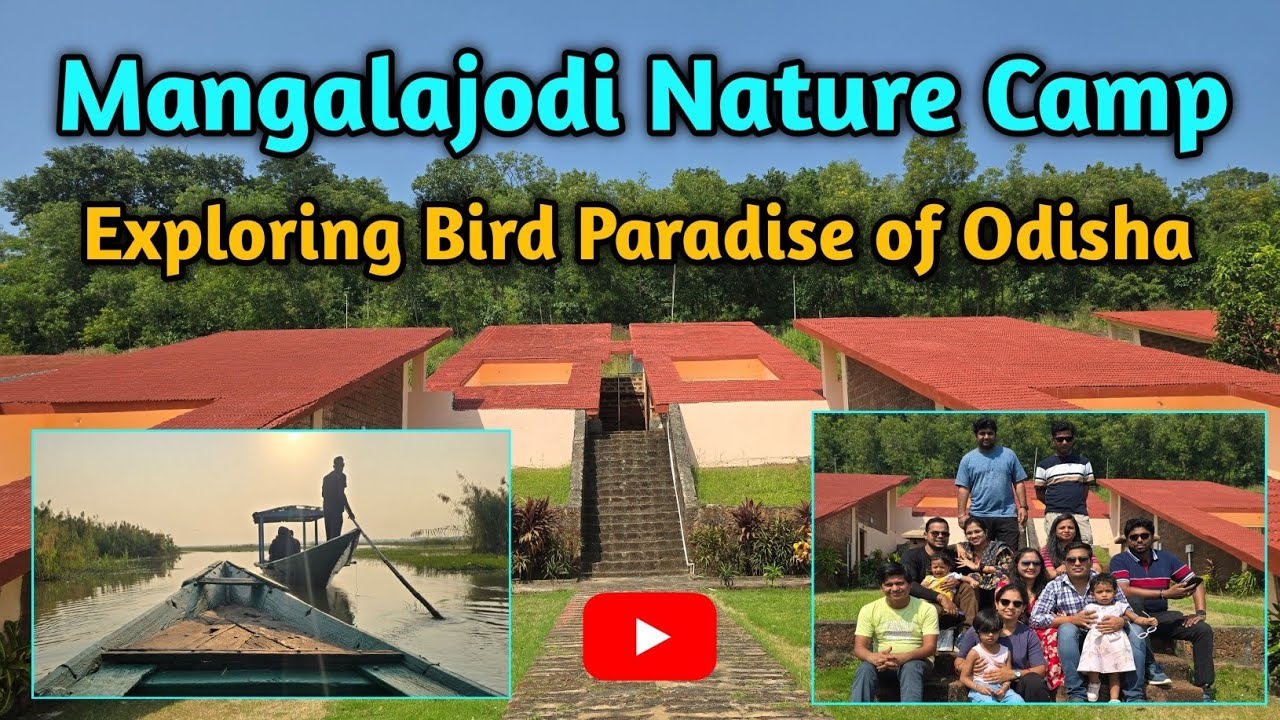 Mangalajodi Nature Camp

Exploring Bird Paradise of Odisha